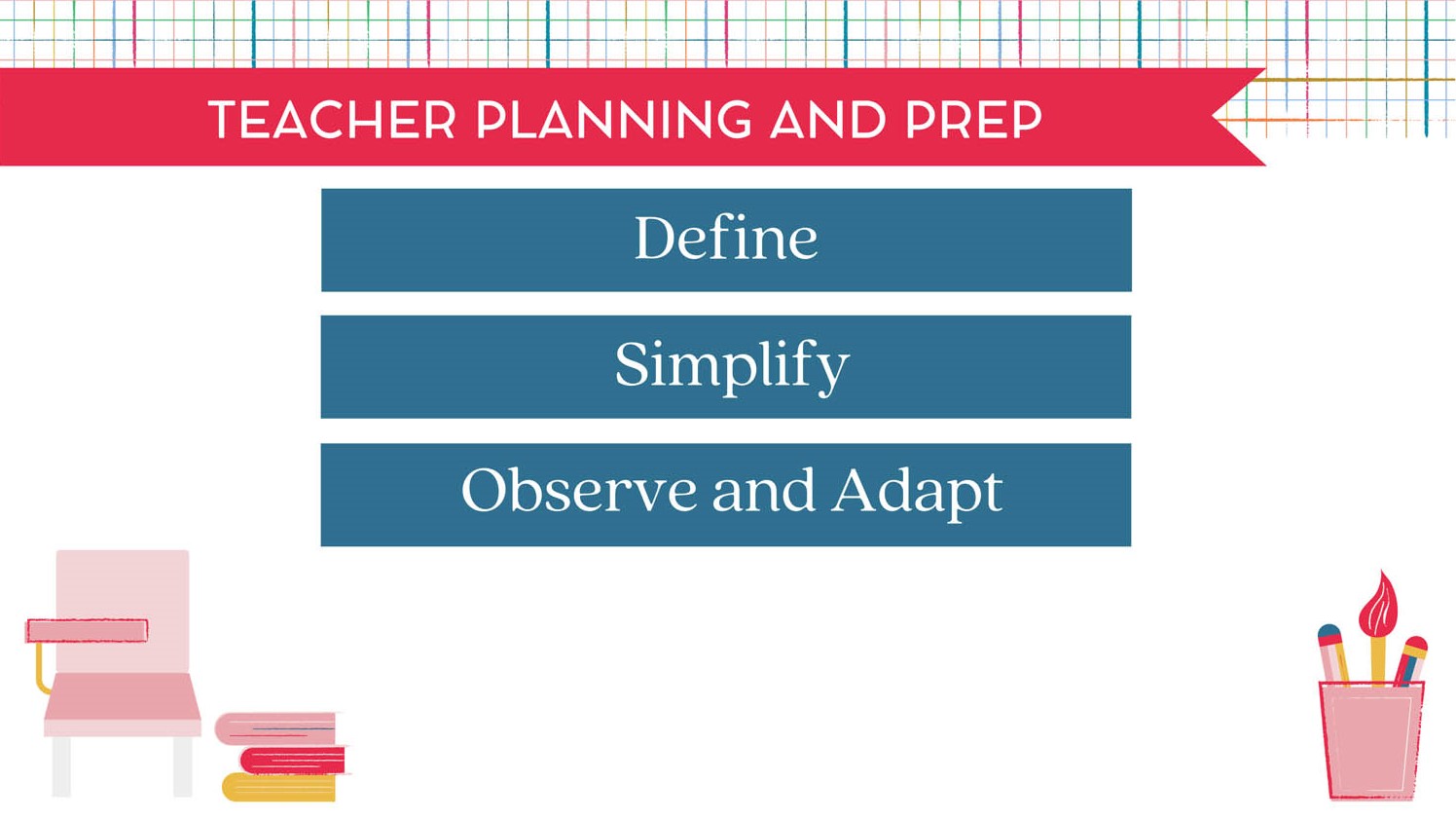 TEACHER PLANNING AND PREP

Define

Simplify

Observe and Adapt